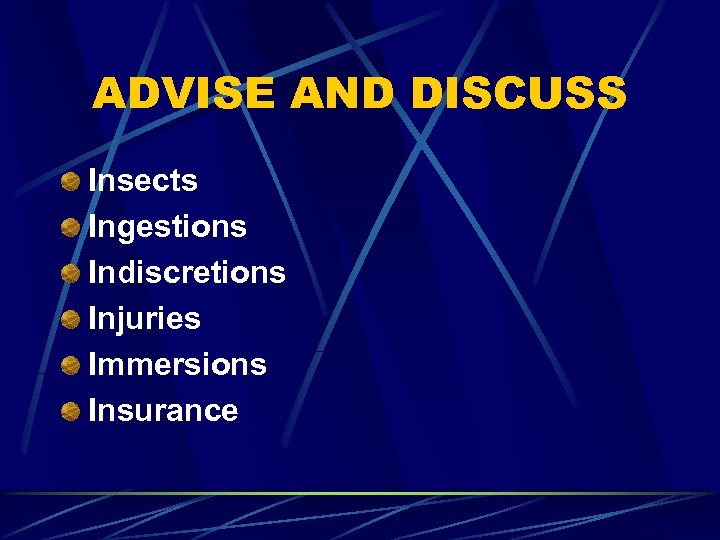 ADVISE AND DISCUSS

Insects
Ingestions
Indiscretions
Injuries
Immersions
Insurance